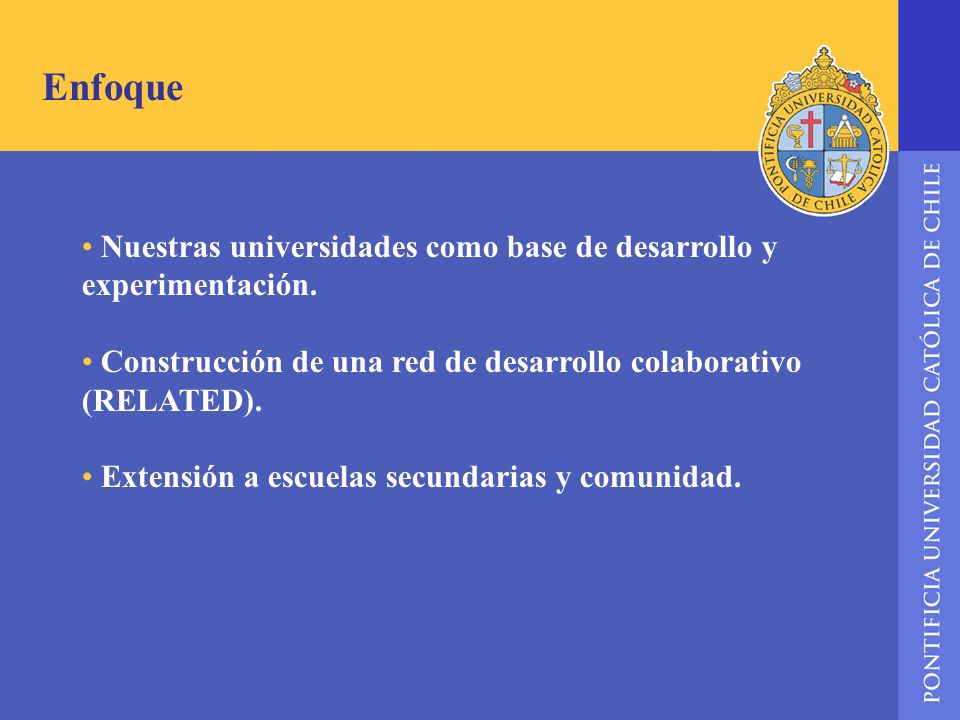 Enfoque

PONTIFICIA UNIVERSIDAD CATÓLICA DE CHILE

• Nuestras universidades como base de desarrollo y experimentación.

• Construcción de una red de desarrollo colaborativo (RELATED).

• Extensión a escuelas secundarias y comunidad.

PONTIFICIA UNIVERSIDAD CATÓLICA DE CHILE